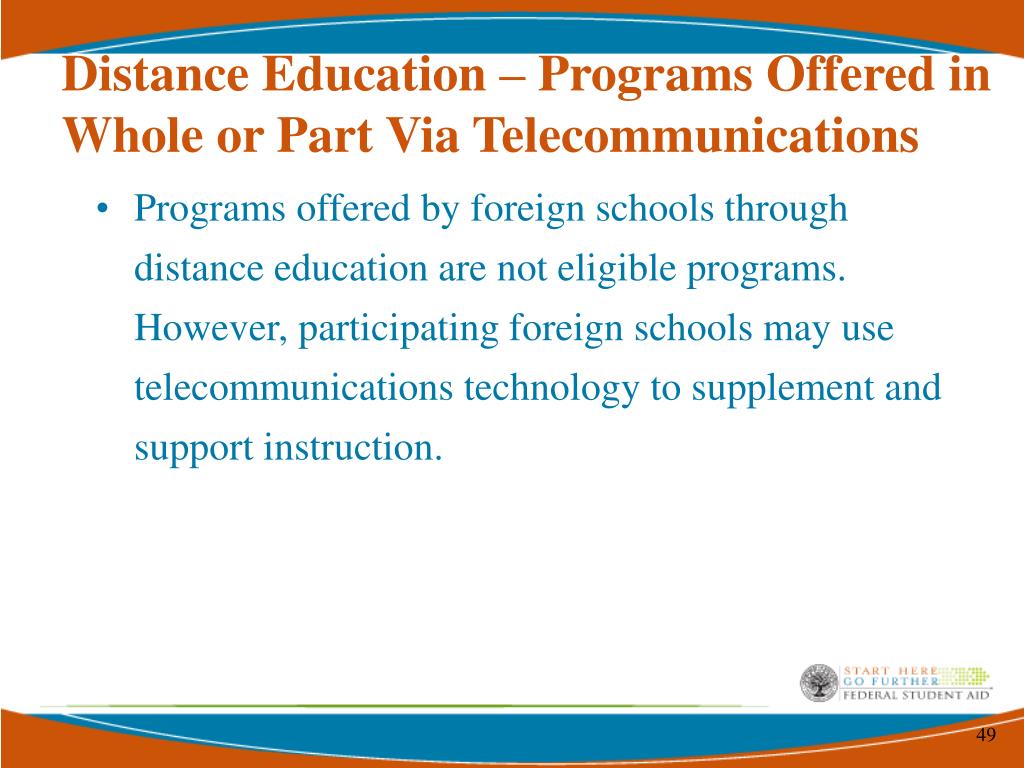 Distance Education – Programs Offered in Whole or Part Via Telecommunications

• Programs offered by foreign schools through distance education are not eligible programs. However, participating foreign schools may use telecommunications technology to supplement and support instruction.

START HERE
GO FURTHER
FEDERAL STUDENT AID

49